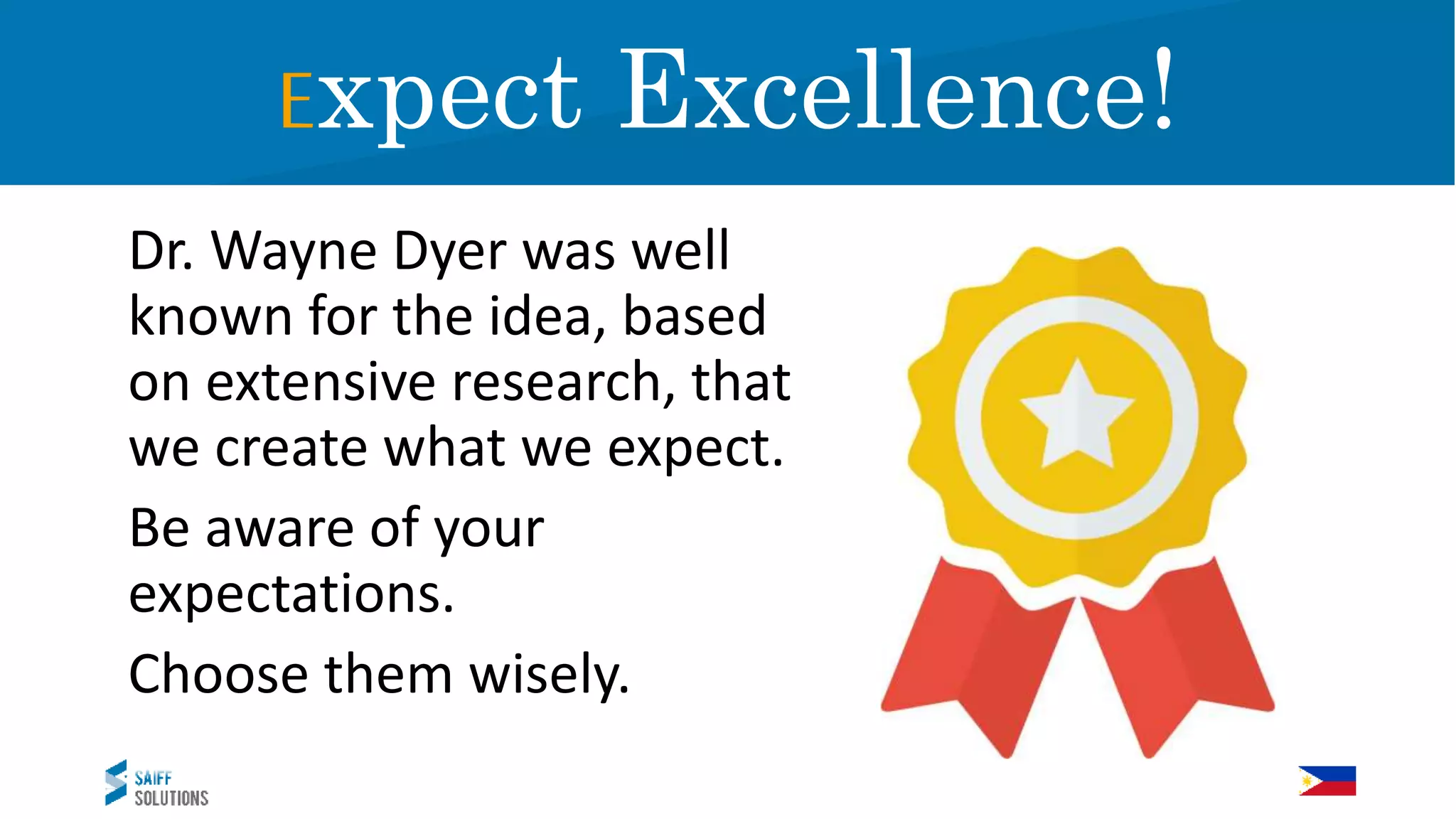 Expect Excellence!

Dr. Wayne Dyer was well known for the idea, based on extensive research, that we create what we expect.

Be aware of your expectations.

Choose them wisely.

SAIFF SOLUTIONS